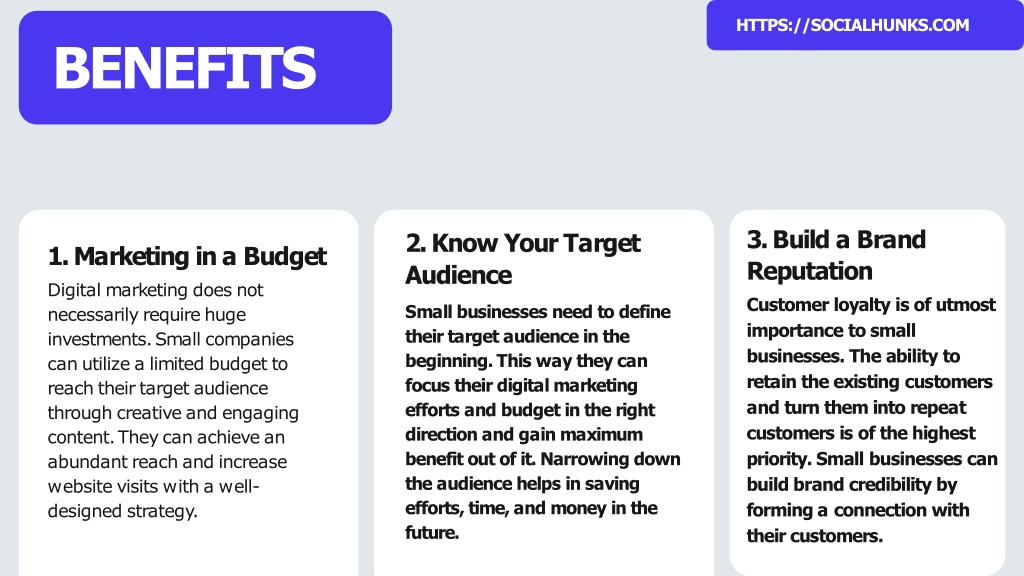 BENEFITS

HTTPS://SOCIALHUNKS.COM

1. Marketing in a Budget

Digital marketing does not necessarily require huge investments. Small companies can utilize a limited budget to reach their target audience through creative and engaging content. They can achieve an abundant reach and increase website visits with a well-designed strategy.

2. Know Your Target Audience

Small businesses need to define their target audience in the beginning. This way they can focus their digital marketing efforts and budget in the right direction and gain maximum benefit out of it. Narrowing down the audience helps in saving efforts, time, and money in the future.

3. Build a Brand Reputation

Customer loyalty is of utmost importance to small businesses. The ability to retain the existing customers and turn them into repeat customers is of the highest priority. Small businesses can build brand credibility by forming a connection with their customers.